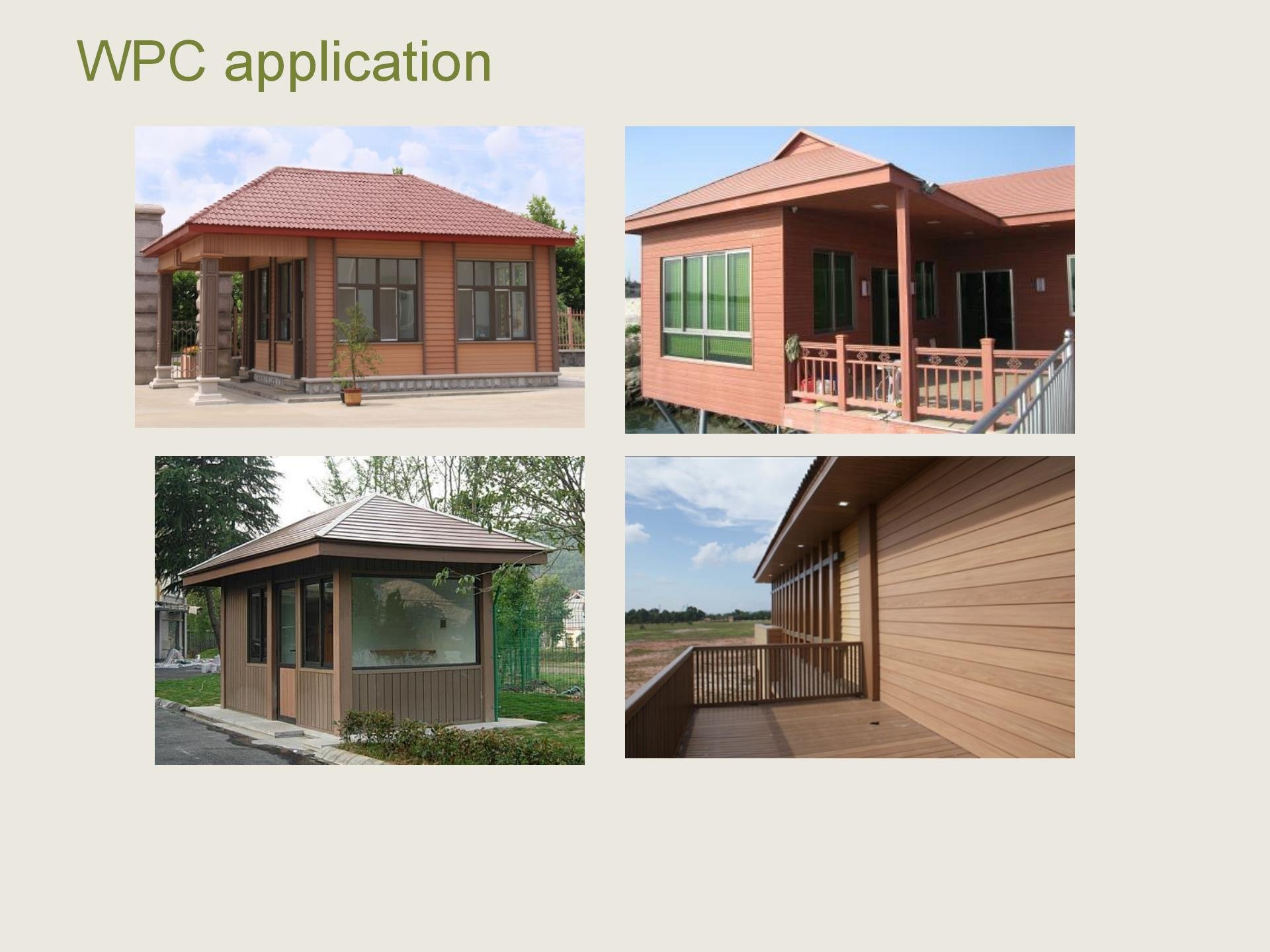 WPC application